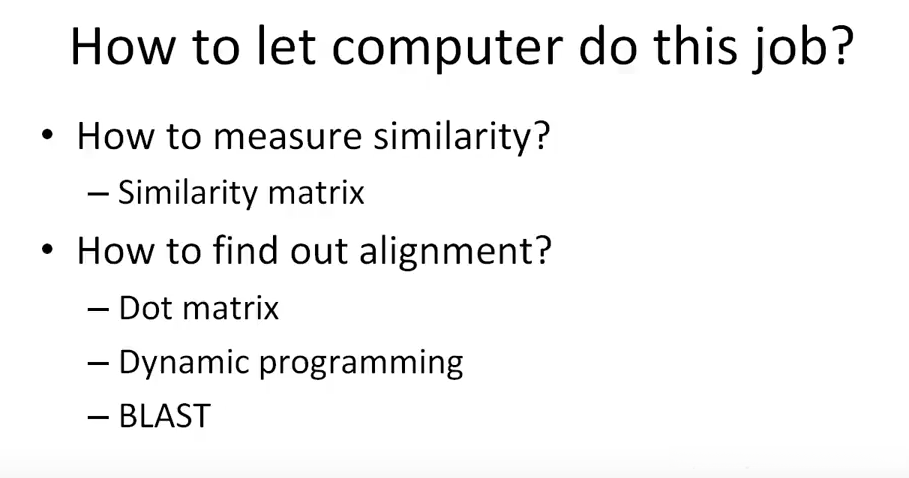 How to let computer do this job?

• How to measure similarity?
– Similarity matrix
• How to find out alignment?
– Dot matrix
– Dynamic programming
– BLAST